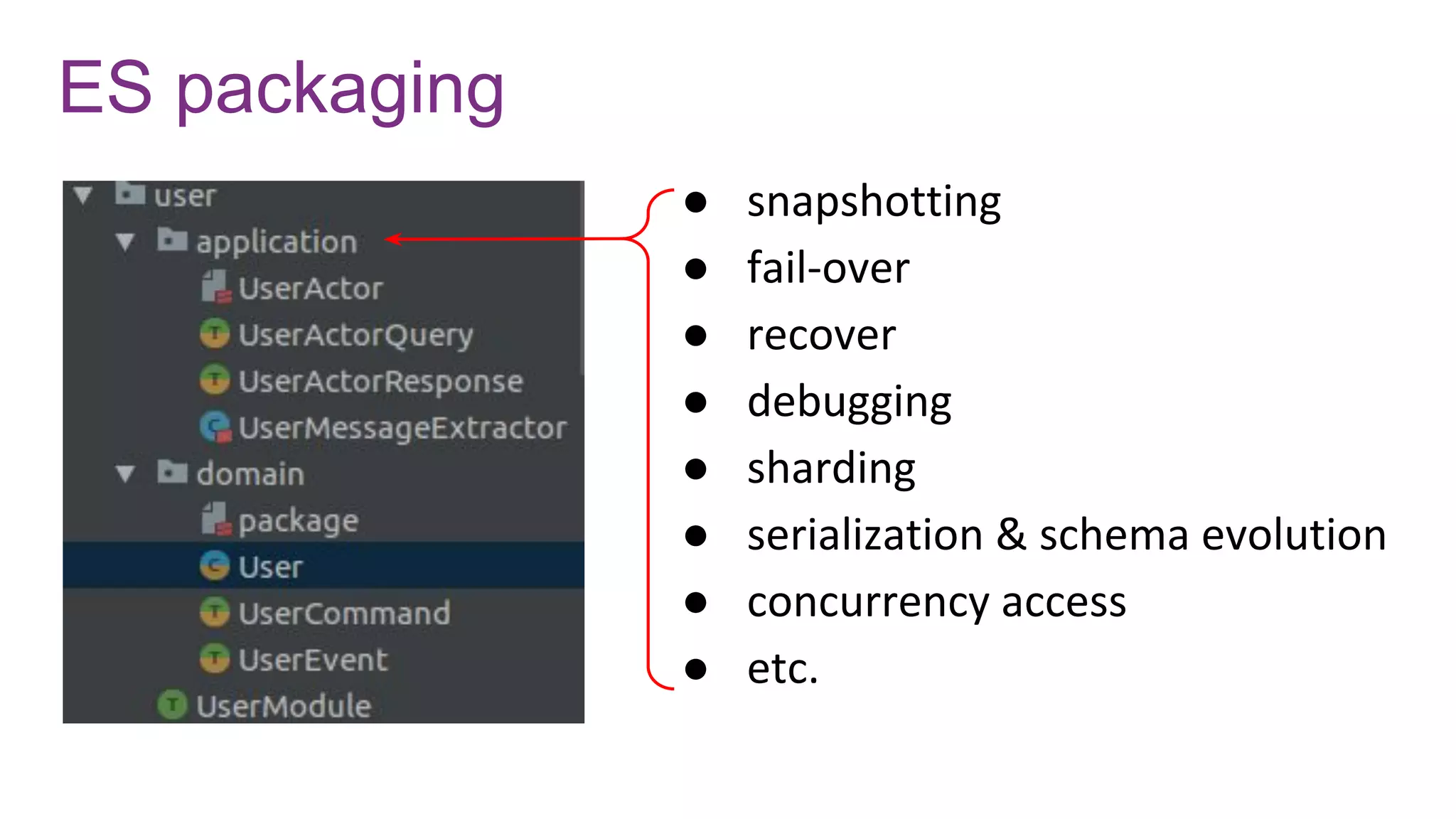 ES packaging

user
application
UserActor
UserActorQuery
UserActorResponse
UserMessageExtractor
domain
package
User
UserCommand
UserEvent
UserModule

- snapshotting
- fail-over
- recover
- debugging
- sharding
- serialization & schema evolution
- concurrency access
- etc.